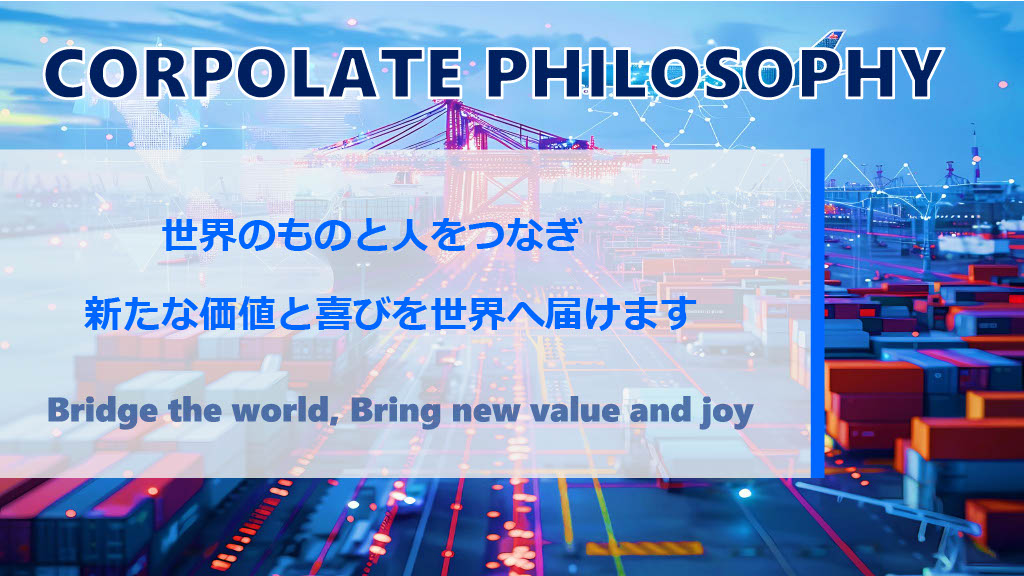 CORPOLATE PHILOSOPHY

世界のものと人をつなぎ

新たな価値と喜びを世界へ届けます

Bridge the world, Bring new value and joy